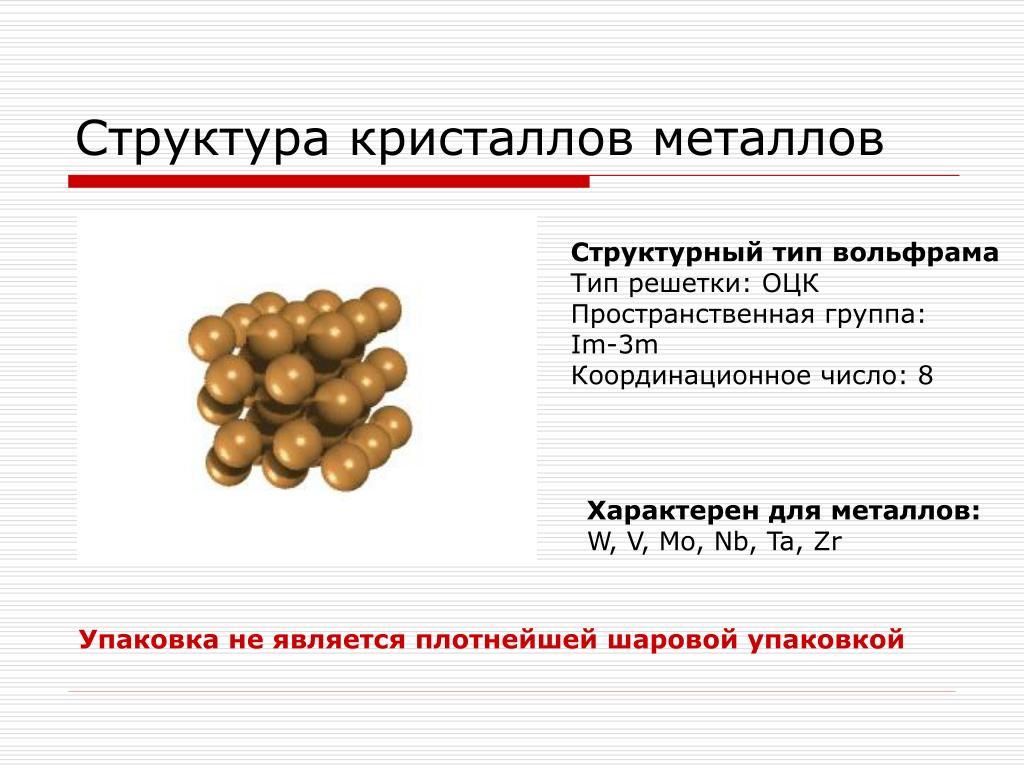 Структура кристаллов металлов

Структурный тип вольфрама
Тип решетки: ОЦК
Пространственная группа: Im-3m
Координационное число: 8

Характерен для металлов:
W, V, Mo, Nb, Ta, Zr

Упаковка не является плотнейшей шаровой упаковкой